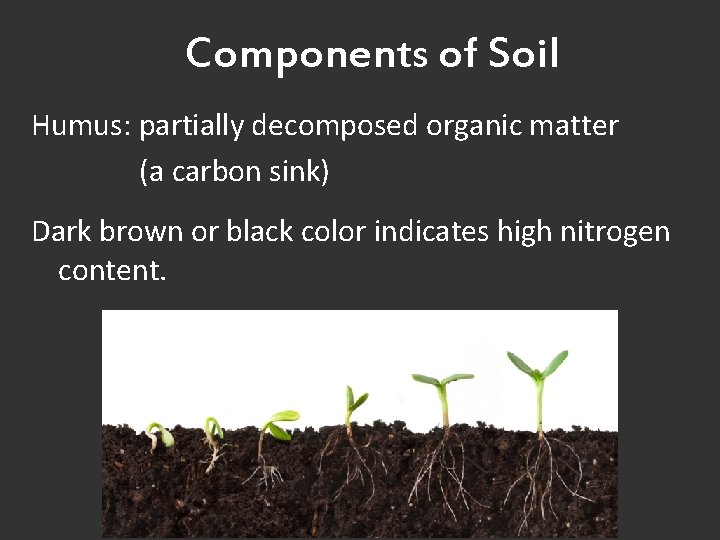 Components of Soil

Humus: partially decomposed organic matter
(a carbon sink)

Dark brown or black color indicates high nitrogen content.